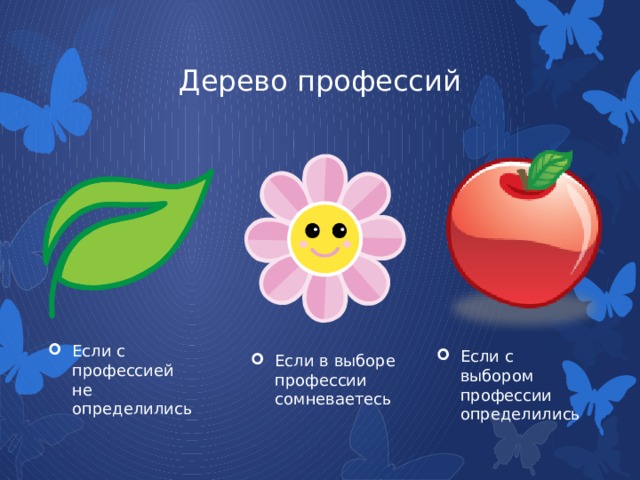 Дерево профессий

Если с профессией не определились

Если в выборе профессии сомневаетесь

Если с выбором профессии определились